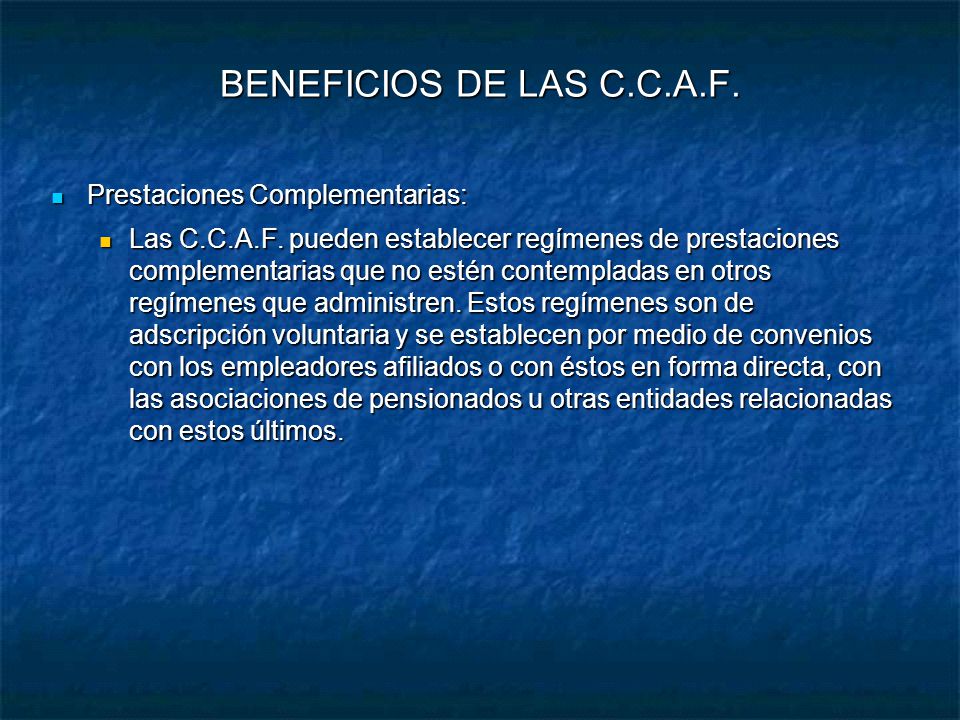 BENEFICIOS DE LAS C.C.A.F.

Prestaciones Complementarias:

Las C.C.A.F. pueden establecer regímenes de prestaciones complementarias que no estén contempladas en otros regímenes que administren. Estos regímenes son de adscripción voluntaria y se establecen por medio de convenios con los empleadores afiliados o con éstos en forma directa, con las asociaciones de pensionados u otras entidades relacionadas con estos últimos.